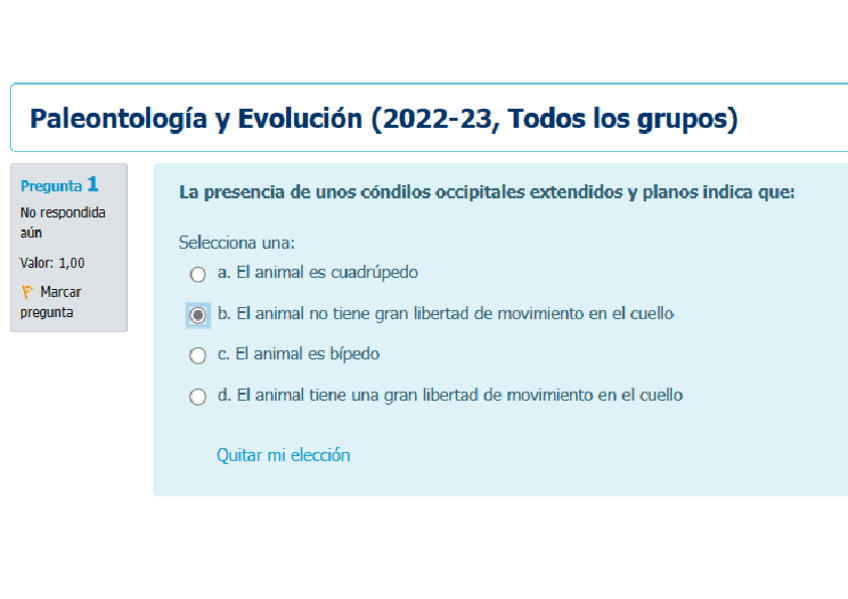 Paleontología y Evolución (2022-23, Todos los grupos)

Pregunta 1
No respondida aún
Valor: 1,00
Marcar pregunta

La presencia de unos cóndilos occipitales extendidos y planos indica que:

Selecciona una:
a. El animal es cuadrúpedo
b. El animal no tiene gran libertad de movimiento en el cuello
c. El animal es bípedo
d. El animal tiene una gran libertad de movimiento en el cuello

Quitar mi elección